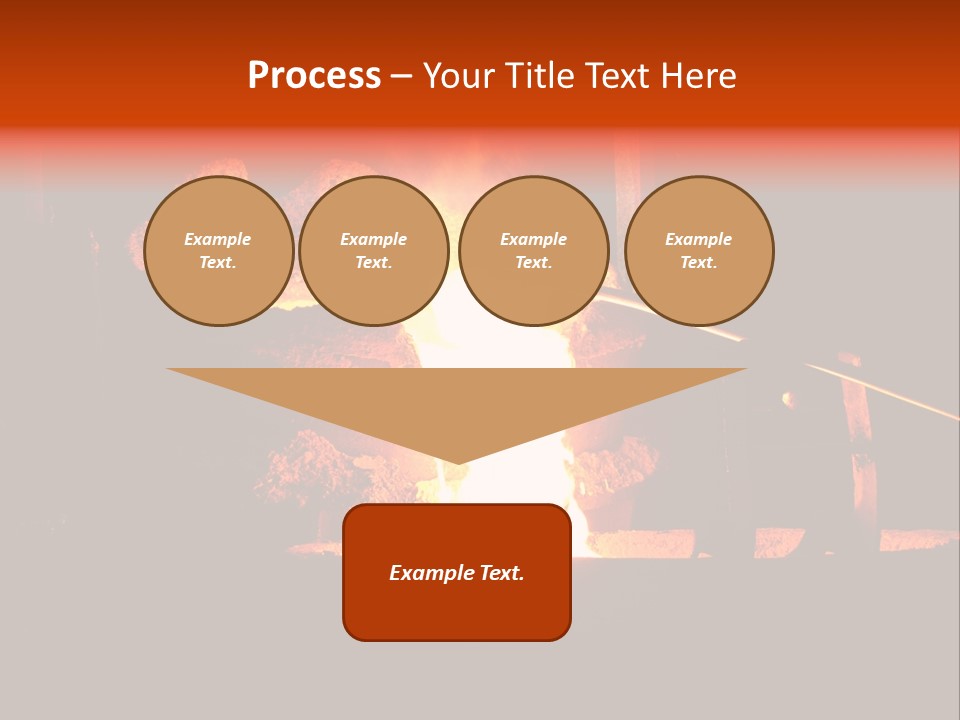 Process – Your Title Text Here

Example Text.

Example Text.

Example Text.

Example Text.

Example Text.